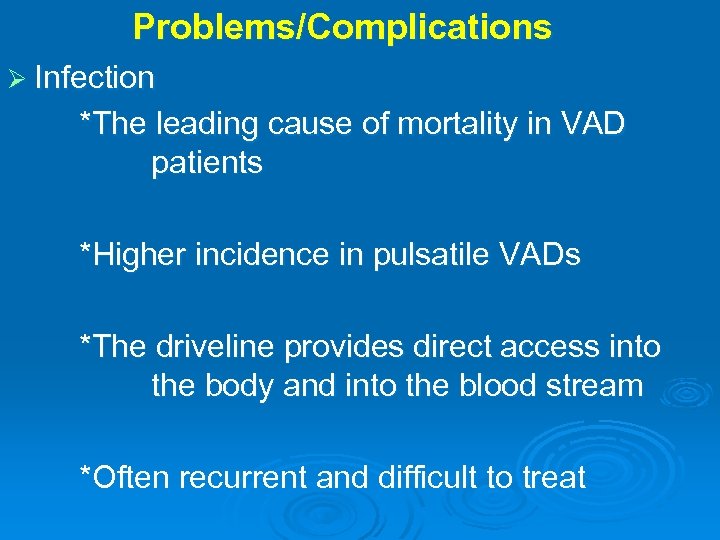 Problems/Complications

➢ Infection

*The leading cause of mortality in VAD patients

*Higher incidence in pulsatile VADs

*The driveline provides direct access into the body and into the blood stream

*Often recurrent and difficult to treat